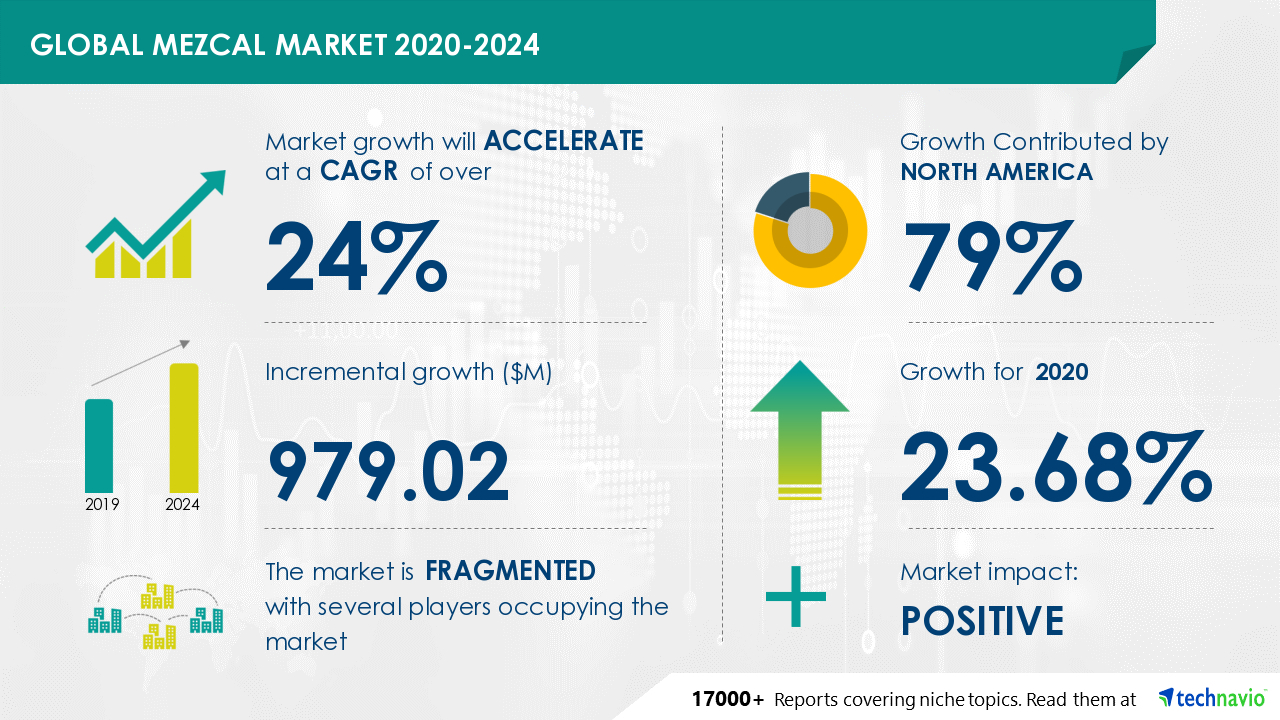 GLOBAL MEZCAL MARKET 2020-2024

Market growth will ACCELERATE at a CAGR of over

24%

Incremental growth ($M)

979.02

2019

2024

The market is FRAGMENTED with several players occupying the market

Growth Contributed by NORTH AMERICA

79%

Growth for 2020

23.68%

Market impact:

POSITIVE

17000+ Reports covering niche topics. Read them at technavio